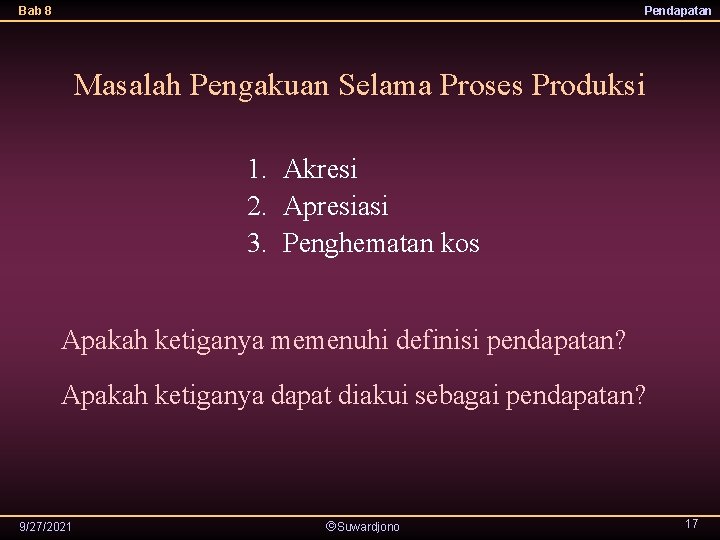 Bab 8

Pendapatan

Masalah Pengakuan Selama Proses Produksi

1. Akresi
2. Apresiasi
3. Penghematan kos

Apakah ketiganya memenuhi definisi pendapatan?

Apakah ketiganya dapat diakui sebagai pendapatan?

9/27/2021

©Suwardjono

17